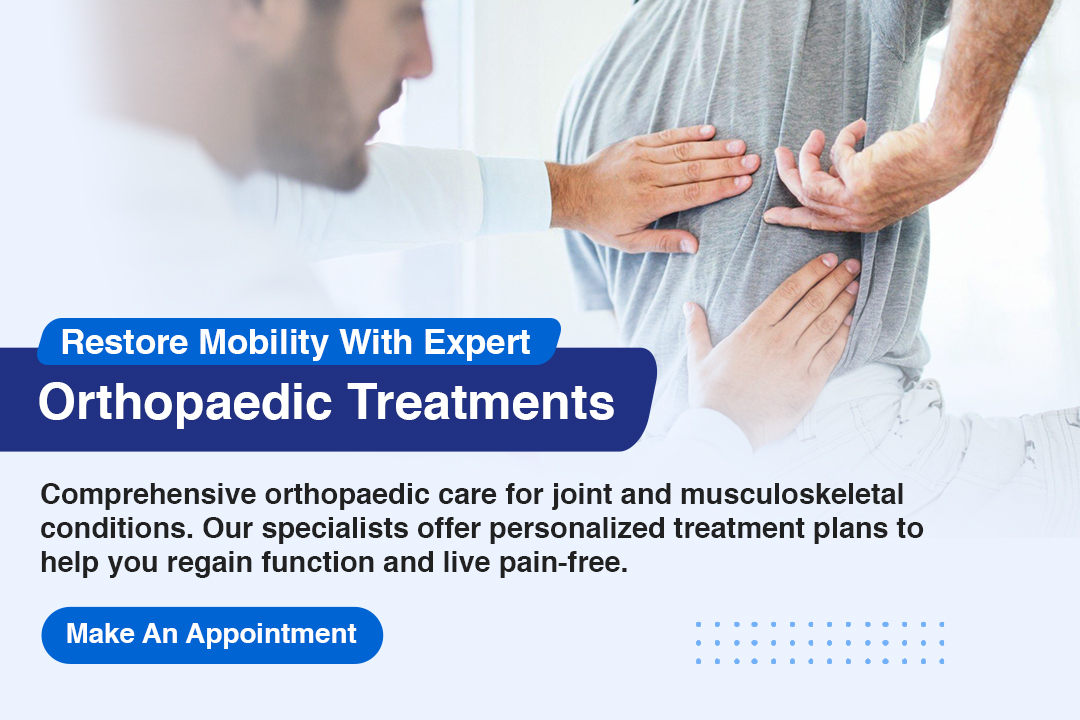 Restore Mobility With Expert
Orthopaedic Treatments

Comprehensive orthopaedic care for joint and musculoskeletal conditions. Our specialists offer personalized treatment plans to help you regain function and live pain-free.

Make An Appointment